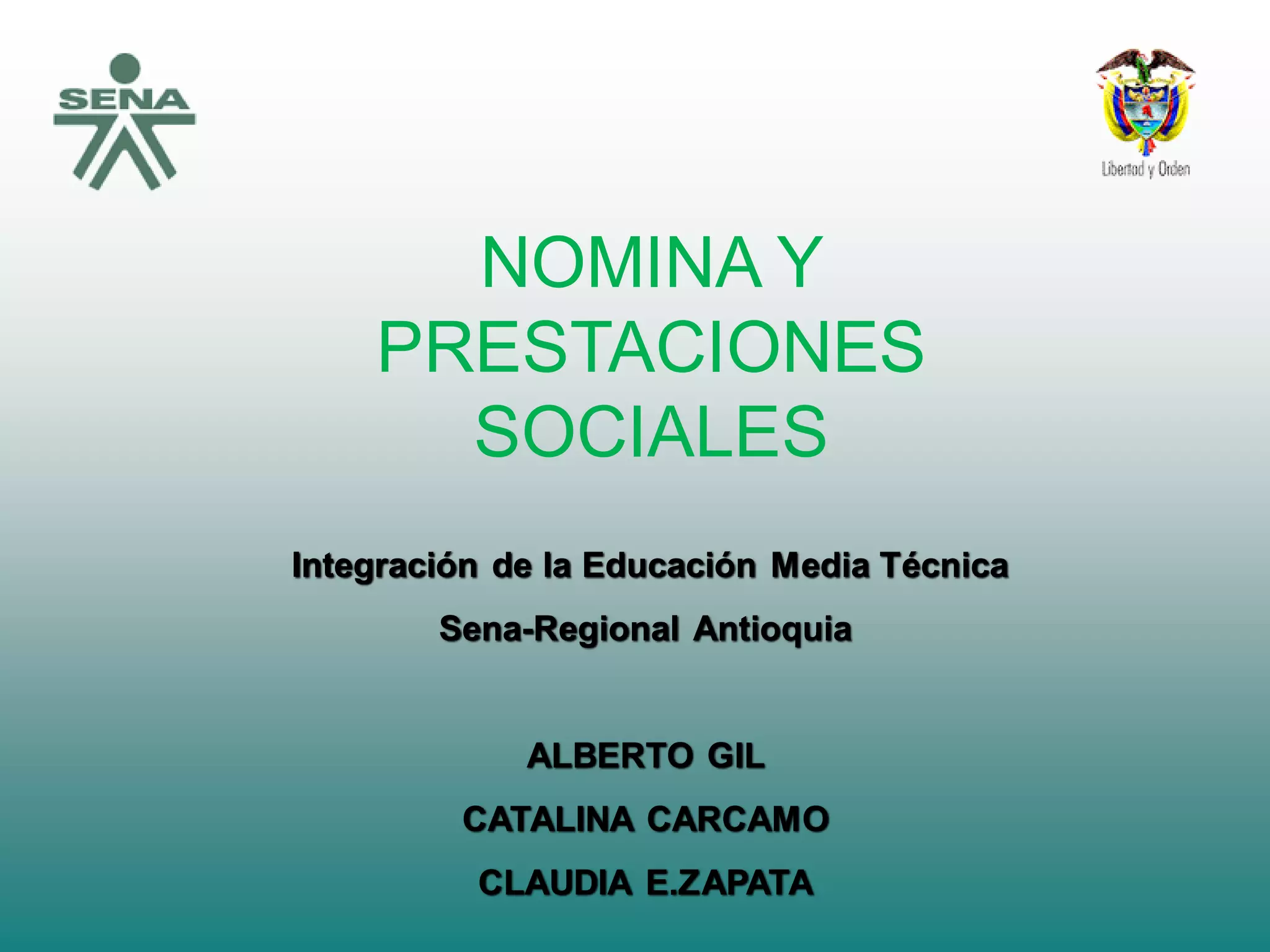 SENA

Libertad y Orden

NOMINA Y PRESTACIONES SOCIALES

Integración de la Educación Media Técnica

Sena-Regional Antioquia

ALBERTO GIL

CATALINA CARCAMO

CLAUDIA E.ZAPATA